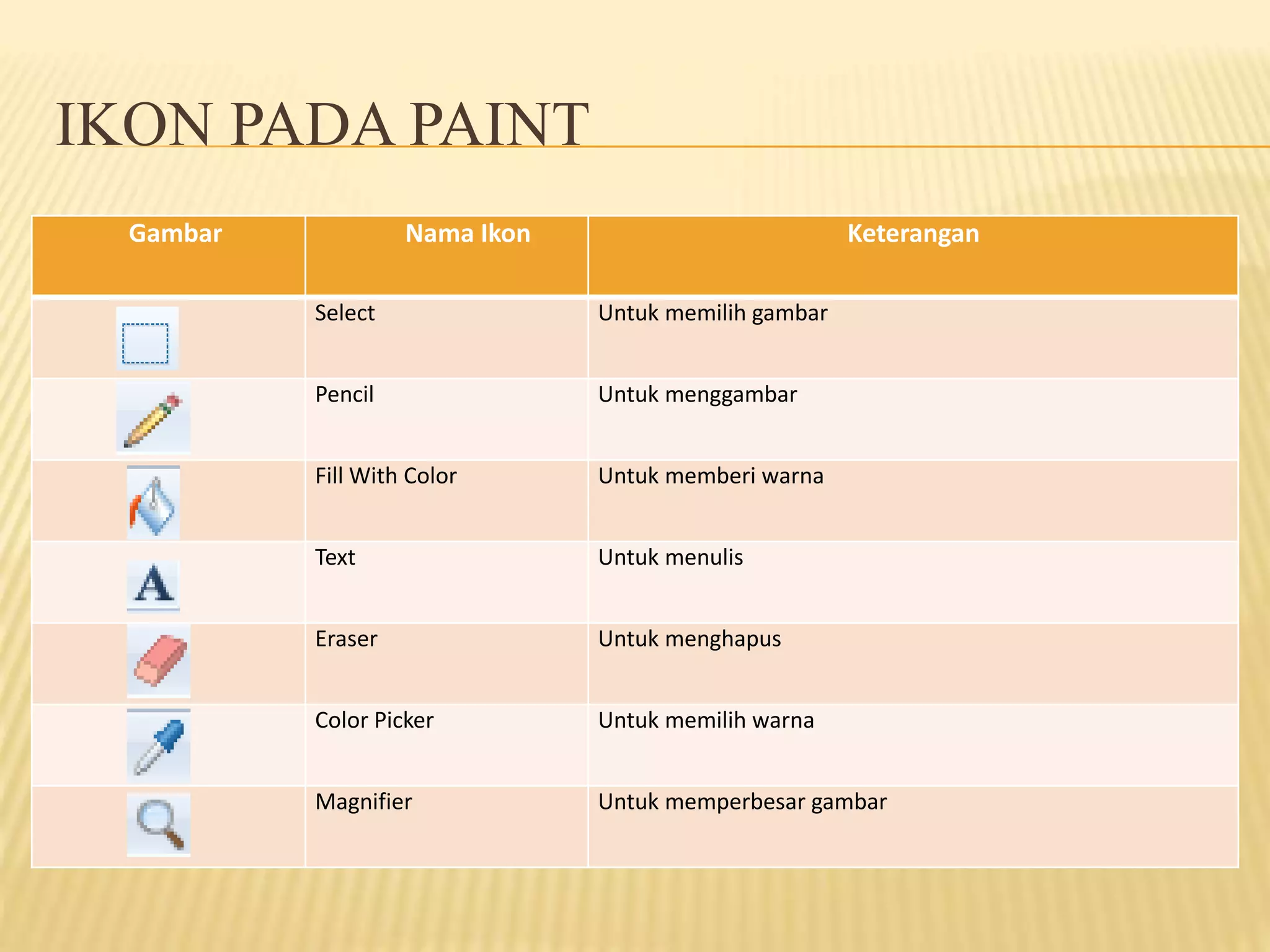 IKON PADA PAINT

| Gambar | Nama Ikon | Keterangan |
|---|---|---|
| | Select | Untuk memilih gambar |
| | Pencil | Untuk menggambar |
| | Fill With Color | Untuk memberi warna |
| A | Text | Untuk menulis |
| | Eraser | Untuk menghapus |
| | Color Picker | Untuk memilih warna |
| | Magnifier | Untuk memperbesar gambar |